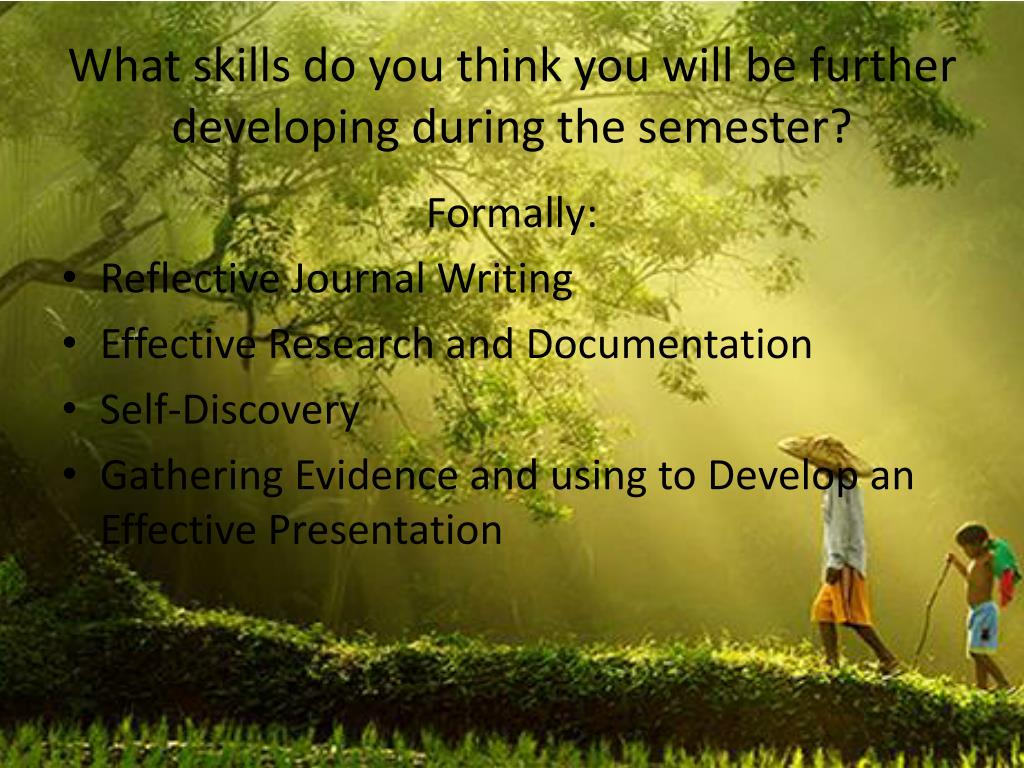 What skills do you think you will be further developing during the semester?

Formally:

• Reflective Journal Writing
• Effective Research and Documentation
• Self-Discovery
• Gathering Evidence and using to Develop an Effective Presentation